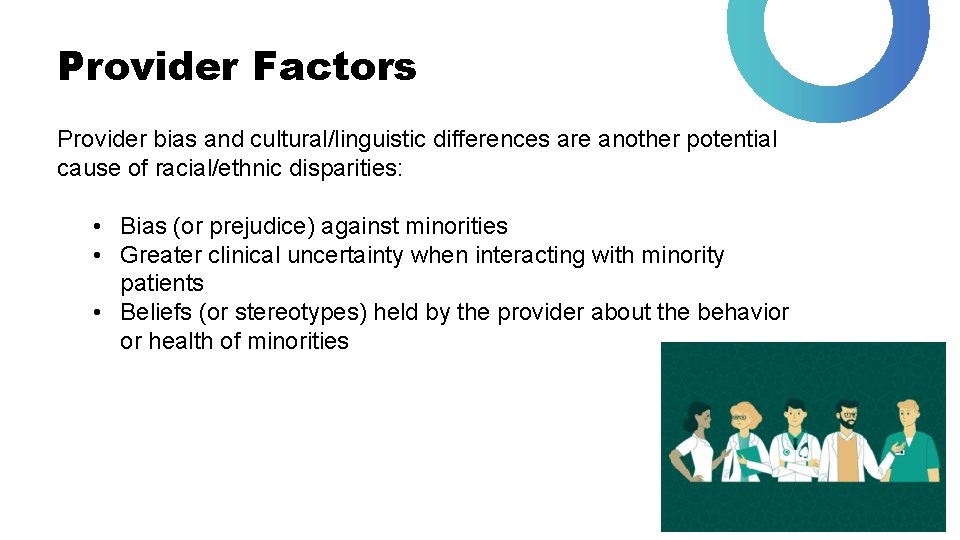 Provider Factors

Provider bias and cultural/linguistic differences are another potential cause of racial/ethnic disparities:

• Bias (or prejudice) against minorities
• Greater clinical uncertainty when interacting with minority patients
• Beliefs (or stereotypes) held by the provider about the behavior or health of minorities